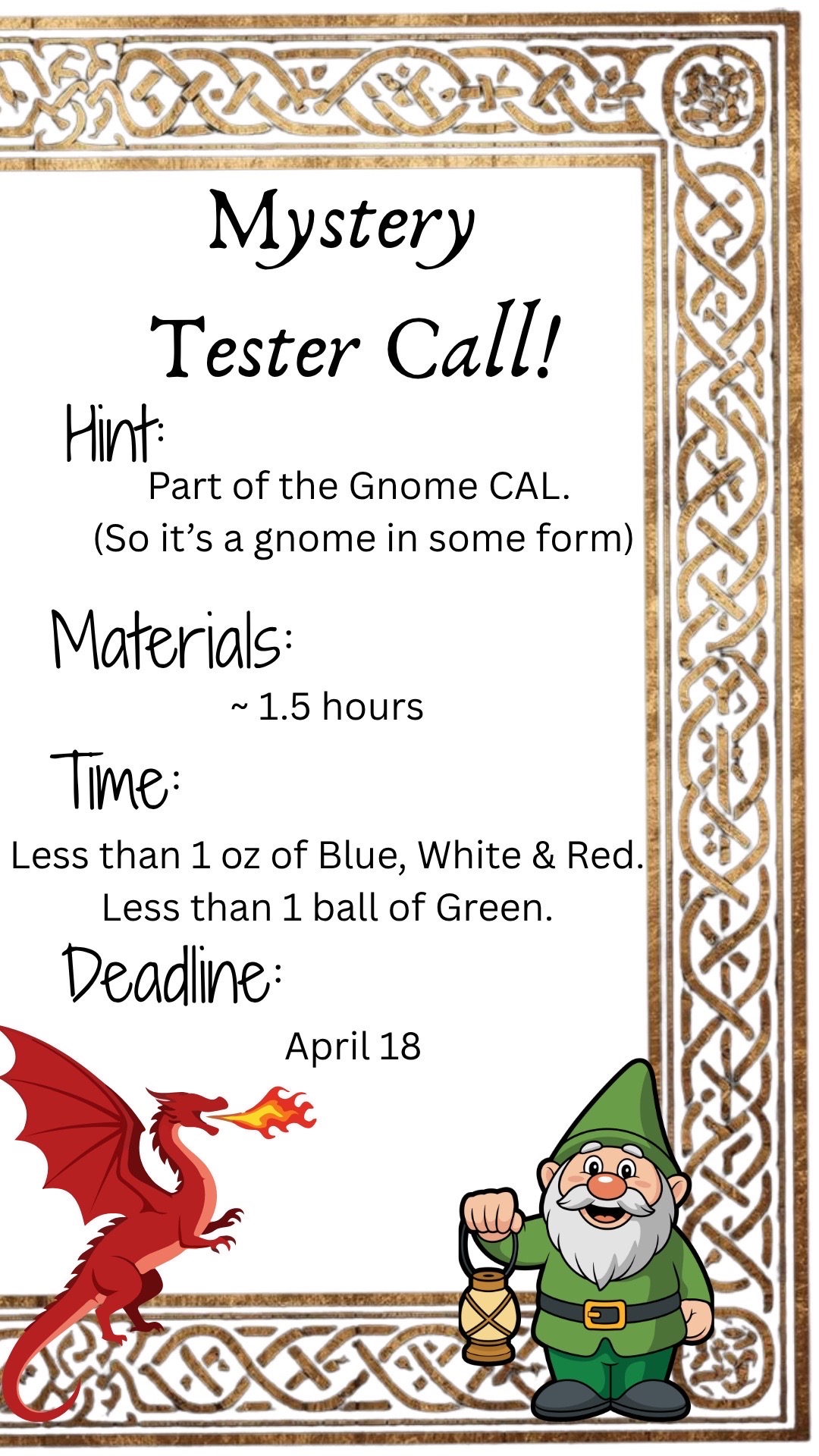 Mystery
Tester Call!

Hint:
Part of the Gnome CAL.
(So it's a gnome in some form)

Materials:
~ 1.5 hours

Time:
Less than 1 oz of Blue, White & Red.
Less than 1 ball of Green.

Deadline:
April 18